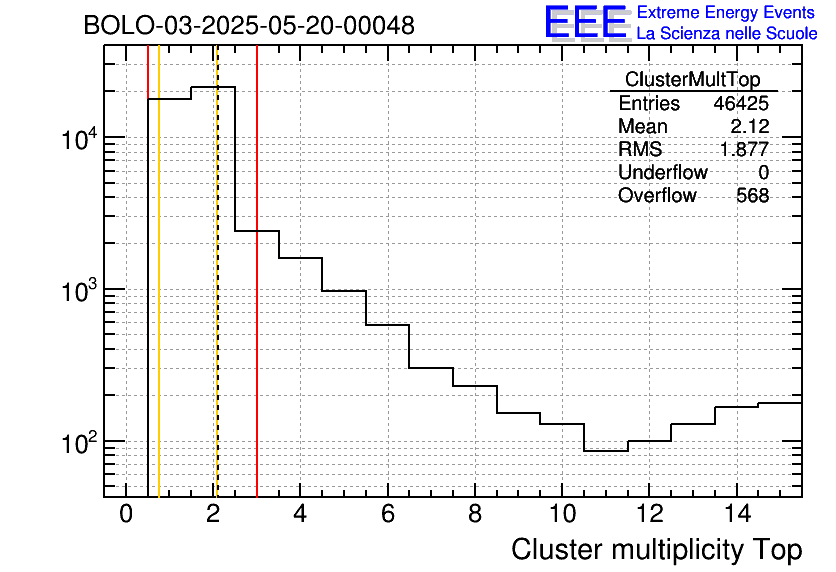 BOLO-03-2025-05-20-00048

EEE Extreme Energy Events
La Scienza nelle Scuole

| ClusterMultTop | |
|---|---|
| Entries | 46425 |
| Mean | 2.12 |
| RMS | 1.877 |
| Underflow | 0 |
| Overflow | 568 |

$10^4$
$10^3$
$10^2$

0 2 4 6 8 10 12 14

Cluster multiplicity Top